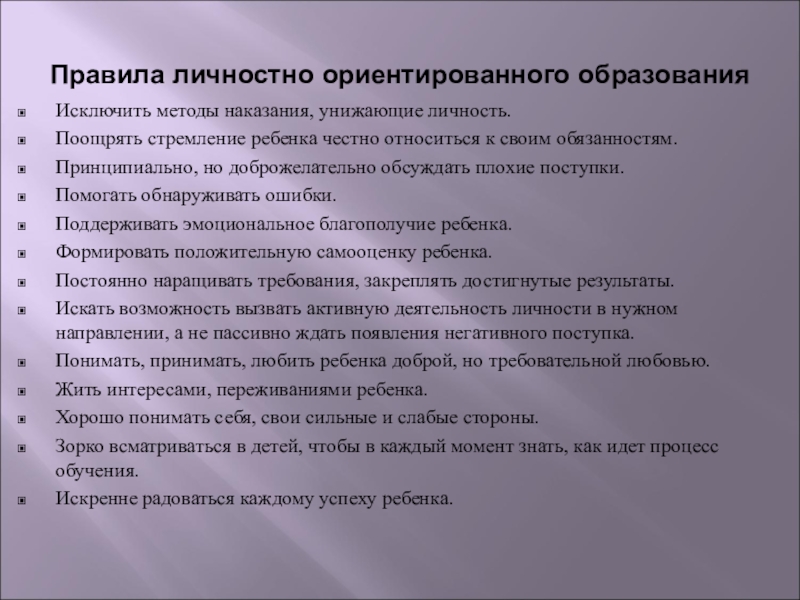 Правила личностно ориентированного образования

Исключить методы наказания, унижающие личность.

Поощрять стремление ребенка честно относиться к своим обязанностям.

Принципиально, но доброжелательно обсуждать плохие поступки.

Помогать обнаруживать ошибки.

Поддерживать эмоциональное благополучие ребенка.

Формировать положительную самооценку ребенка.

Постоянно наращивать требования, закреплять достигнутые результаты.

Искать возможность вызвать активную деятельность личности в нужном направлении, а не пассивно ждать появления негативного поступка.

Понимать, принимать, любить ребенка доброй, но требовательной любовью.

Жить интересами, переживаниями ребенка.

Хорошо понимать себя, свои сильные и слабые стороны.

Зорко всматриваться в детей, чтобы в каждый момент знать, как идет процесс обучения.

Искренне радоваться каждому успеху ребенка.